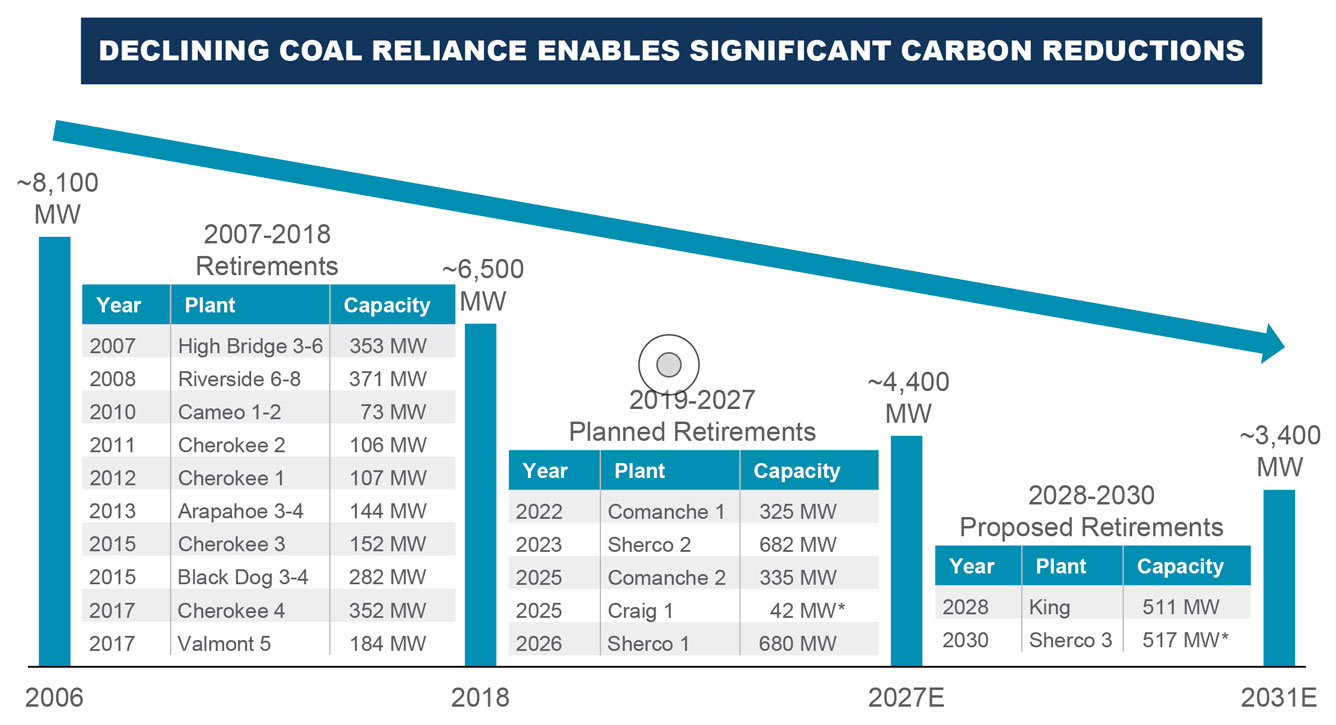 DECLINING COAL RELIANCE ENABLES SIGNIFICANT CARBON REDUCTIONS

~8,100 MW

2007-2018 Retirements

| Year | Plant | Capacity |
|---|---|---|
| 2007 | High Bridge 3-6 | 353 MW |
| 2008 | Riverside 6-8 | 371 MW |
| 2010 | Cameo 1-2 | 73 MW |
| 2011 | Cherokee 2 | 106 MW |
| 2012 | Cherokee 1 | 107 MW |
| 2013 | Arapahoe 3-4 | 144 MW |
| 2015 | Cherokee 3 | 152 MW |
| 2015 | Black Dog 3-4 | 282 MW |
| 2017 | Cherokee 4 | 352 MW |
| 2017 | Valmont 5 | 184 MW |

~6,500 MW

2019-2027 Planned Retirements

| Year | Plant | Capacity |
|---|---|---|
| 2022 | Comanche 1 | 325 MW |
| 2023 | Sherco 2 | 682 MW |
| 2025 | Comanche 2 | 335 MW |
| 2025 | Craig 1 | 42 MW* |
| 2026 | Sherco 1 | 680 MW |

~4,400 MW

2028-2030 Proposed Retirements

| Year | Plant | Capacity |
|---|---|---|
| 2028 | King | 511 MW |
| 2030 | Sherco 3 | 517 MW* |

~3,400 MW

2006 2018 2027E 2031E